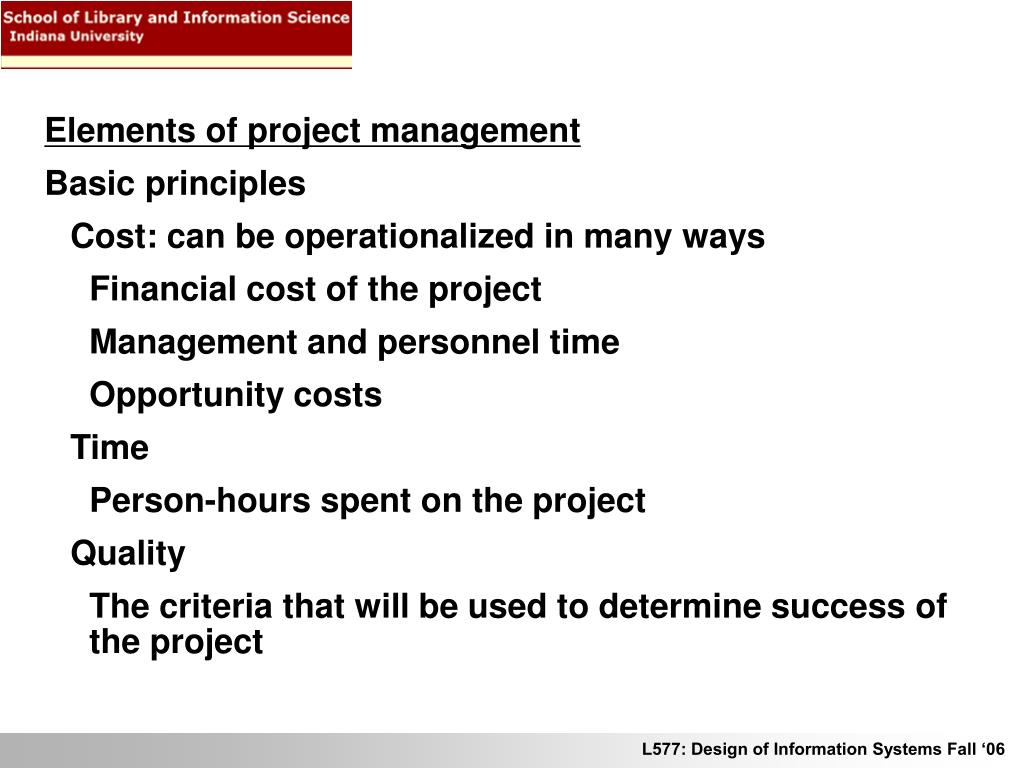 School of Library and Information Science
Indiana University

Elements of project management

Basic principles

Cost: can be operationalized in many ways

Financial cost of the project

Management and personnel time

Opportunity costs

Time

Person-hours spent on the project

Quality

The criteria that will be used to determine success of the project

L577: Design of Information Systems Fall ‘06